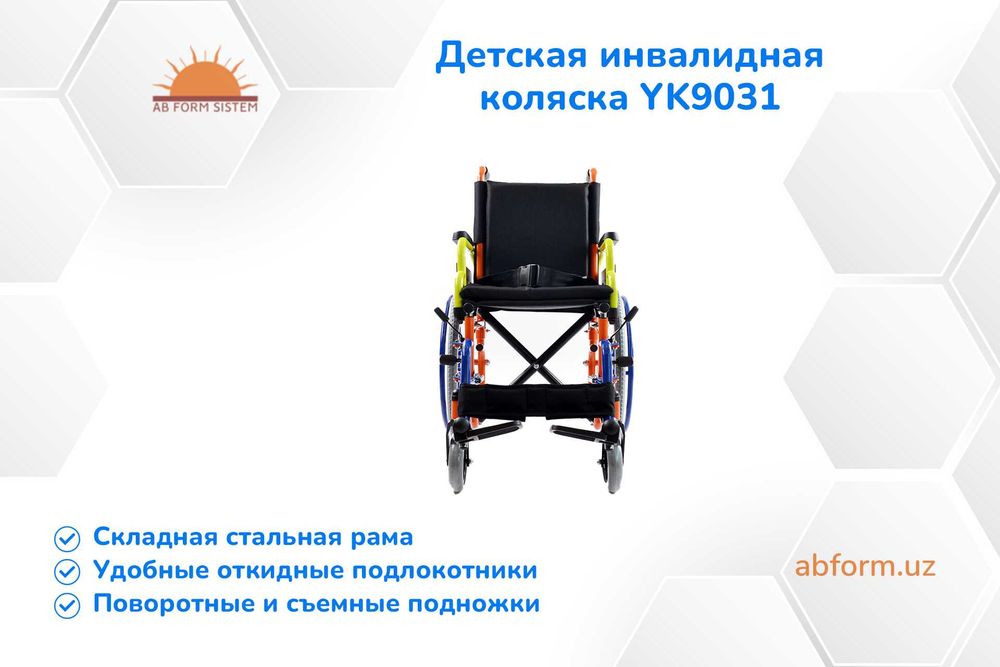 AB FORM SISTEM

Детская инвалидная коляска YK9031

Складная стальная рама
Удобные откидные подлокотники
Поворотные и съемные подножки

abform.uz